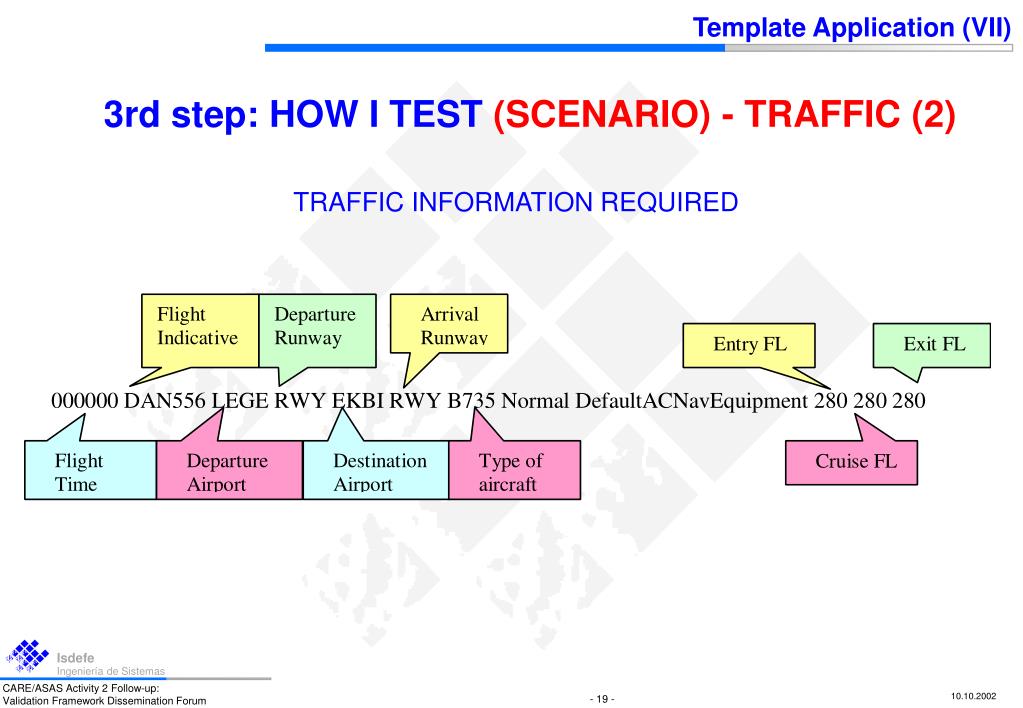 Template Application (VII)

3rd step: HOW I TEST (SCENARIO) - TRAFFIC (2)

TRAFFIC INFORMATION REQUIRED

Flight Indicative

Departure Runway

Arrival Runway

Entry FL

Exit FL

000000 DAN556 LEGE RWY EKBI RWY B735 Normal DefaultACNavEquipment 280 280 280

Flight Time

Departure Airport

Destination Airport

Type of aircraft

Cruise FL

Isdefe
Ingeniería de Sistemas

CARE/ASAS Activity 2 Follow-up:
Validation Framework Dissemination Forum

- 19 -

10.10.2002